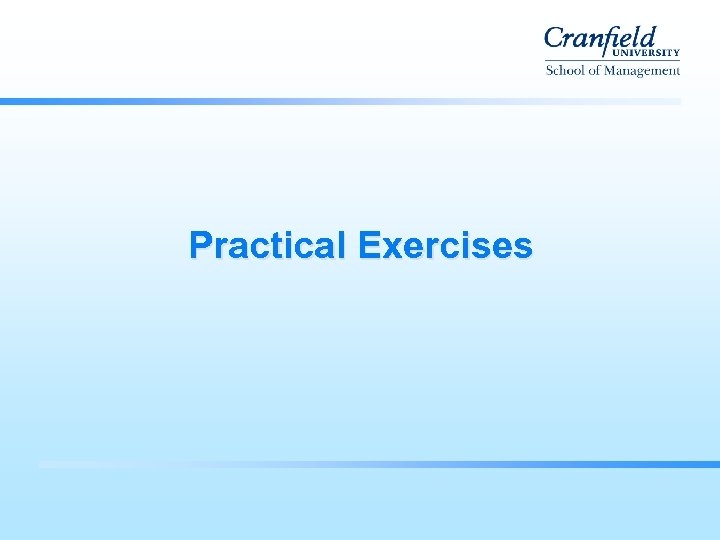 Cranfield
UNIVERSITY
School of Management

Practical Exercises